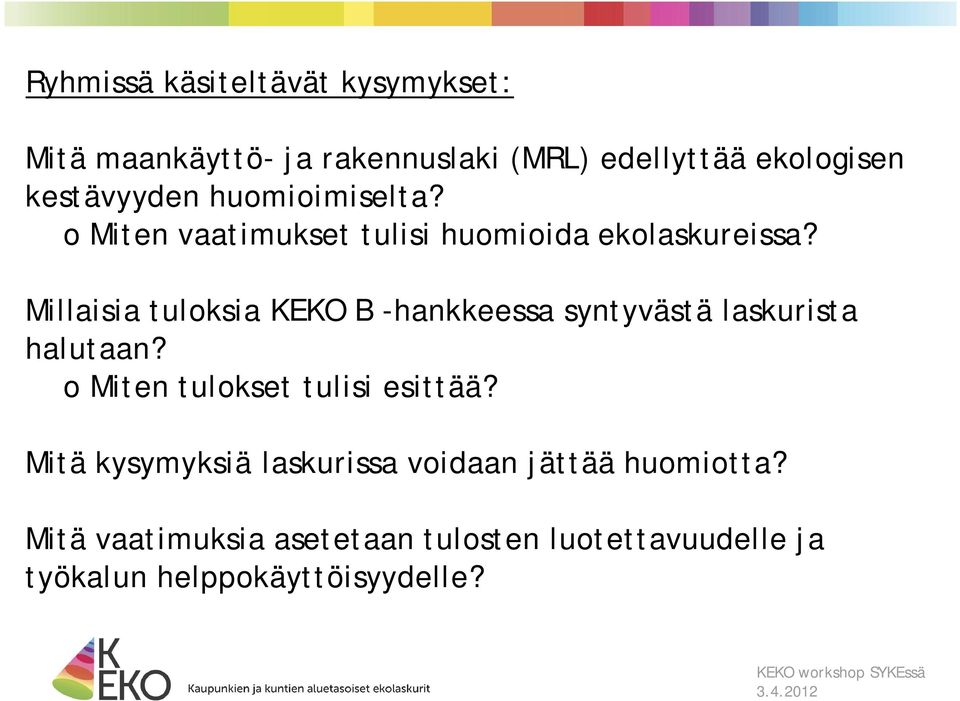 Ryhmissä käsiteltävät kysymykset:

Mitä maankäyttö- ja rakennuslaki (MRL) edellyttää ekologisen kestävyyden huomioimiselta?
o Miten vaatimukset tulisi huomioida ekolaskureissa?

Millaisia tuloksia KEKO B -hankkeessa syntyvästä laskurista halutaan?
o Miten tulokset tulisi esittää?

Mitä kysymyksiä laskurissa voidaan jättää huomiotta?

Mitä vaatimuksia asetetaan tulosten luotettavuudelle ja työkalun helppokäyttöisyydelle?

KEKO
Kaupunkien ja kuntien aluetasoiset ekolaskurit

KEKO workshop SYKEssä
3.4.2012